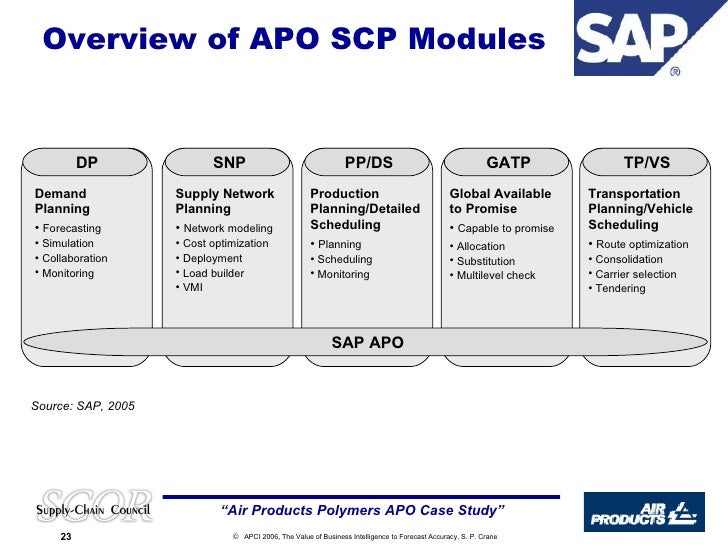 Overview of APO SCP Modules

SAP®

DP

Demand Planning

• Forecasting
• Simulation
• Collaboration
• Monitoring

SNP

Supply Network Planning

• Network modeling
• Cost optimization
• Deployment
• Load builder
• VMI

PP/DS

Production Planning/Detailed Scheduling

• Planning
• Scheduling
• Monitoring

GATP

Global Available to Promise

• Capable to promise
• Allocation
• Substitution
• Multilevel check

TP/VS

Transportation Planning/Vehicle Scheduling

• Route optimization
• Consolidation
• Carrier selection
• Tendering

SAP APO

Source: SAP, 2005

SCOR
Supply-Chain Council

"Air Products Polymers APO Case Study"

AIR PRODUCTS

23

© APCI 2006, The Value of Business Intelligence to Forecast Accuracy, S. P. Crane